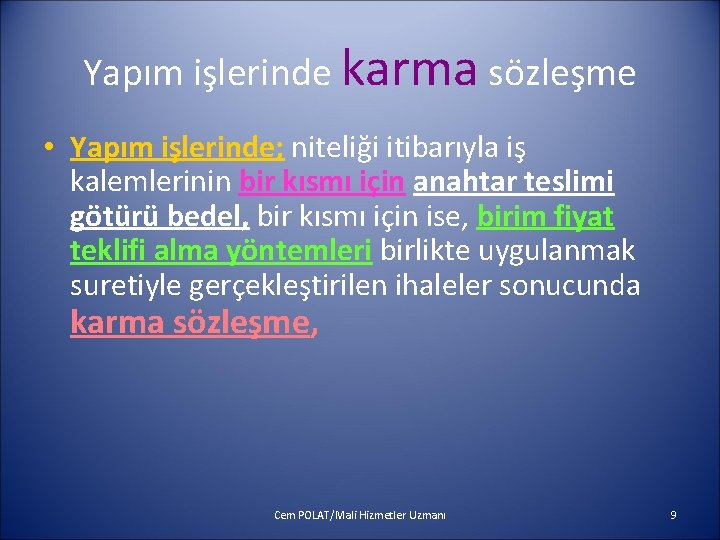 Yapım işlerinde karma sözleşme

• Yapım işlerinde; niteliği itibarıyla iş kalemlerinin bir kısmı için anahtar teslimi götürü bedel, bir kısmı için ise, birim fiyat teklifi alma yöntemleri birlikte uygulanmak suretiyle gerçekleştirilen ihaleler sonucunda karma sözleşme,

Cem POLAT/Mali Hizmetler Uzmanı

9